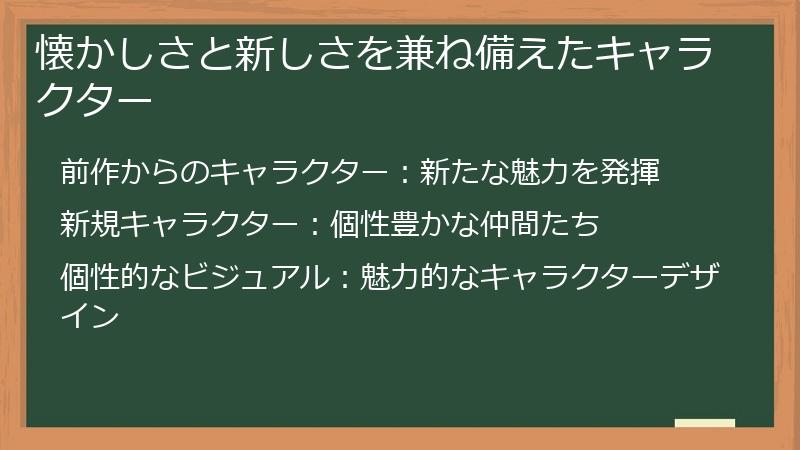 懐かしさと新しさを兼ね備えたキャラクター

前作からのキャラクター：新たな魅力を発揮

新規キャラクター：個性豊かな仲間たち

個性的なビジュアル：魅力的なキャラクターデザイン